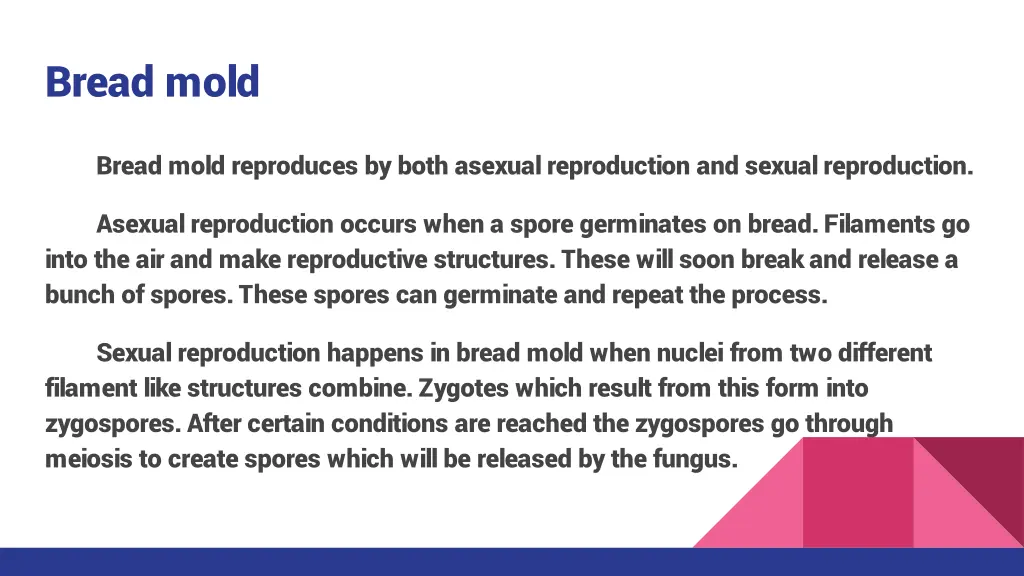 Bread mold

Bread mold reproduces by both asexual reproduction and sexual reproduction.

Asexual reproduction occurs when a spore germinates on bread. Filaments go into the air and make reproductive structures. These will soon break and release a bunch of spores. These spores can germinate and repeat the process.

Sexual reproduction happens in bread mold when nuclei from two different filament like structures combine. Zygotes which result from this form into zygospores. After certain conditions are reached the zygospores go through meiosis to create spores which will be released by the fungus.